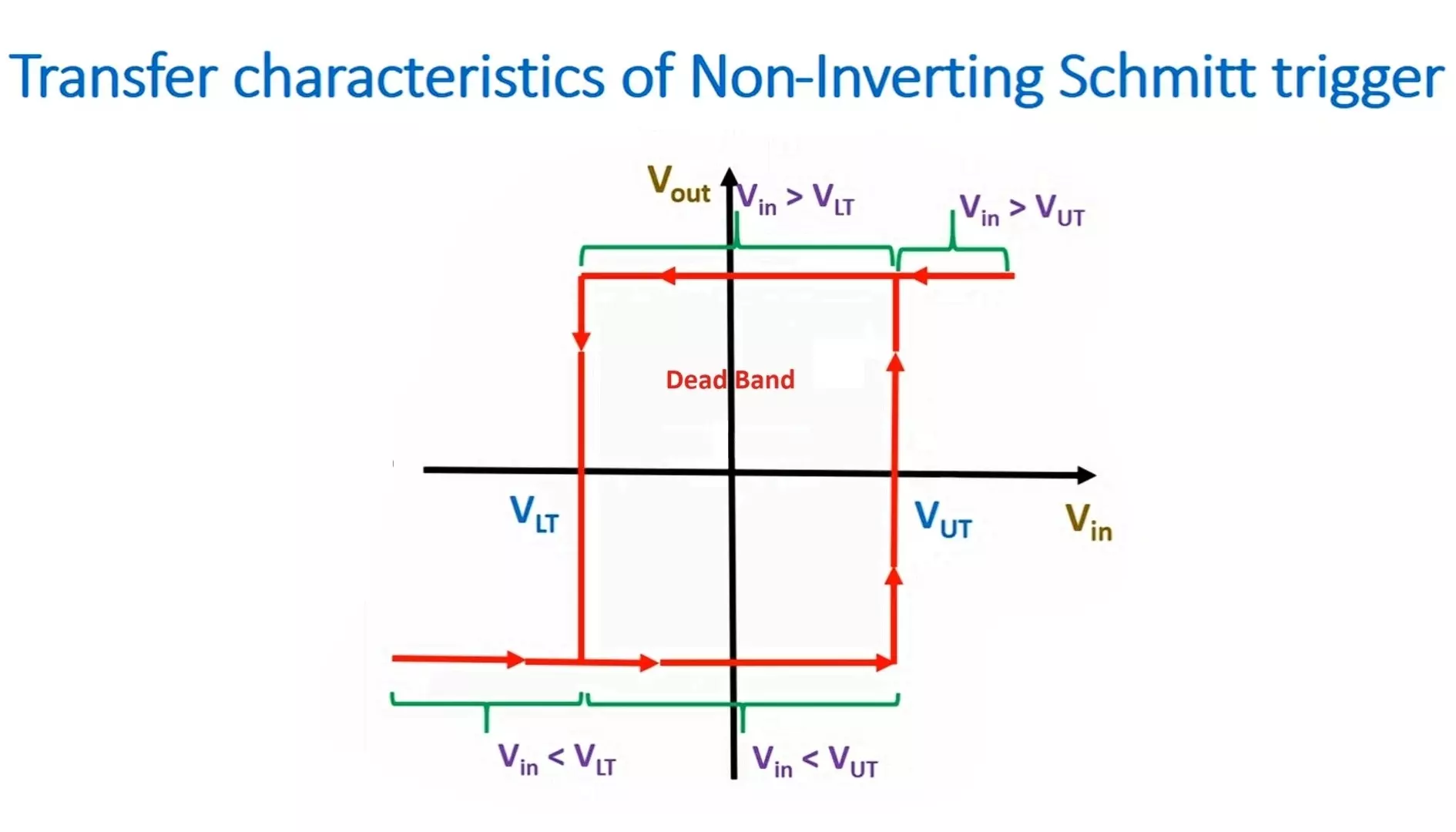 Transfer characteristics of Non-Inverting Schmitt trigger

$V_{out}$

$V_{in} > V_{LT}$

$V_{in} > V_{UT}$

Dead Band

$V_{LT}$

$V_{UT}$

$V_{in}$

$V_{in} < V_{LT}$

$V_{in} < V_{UT}$